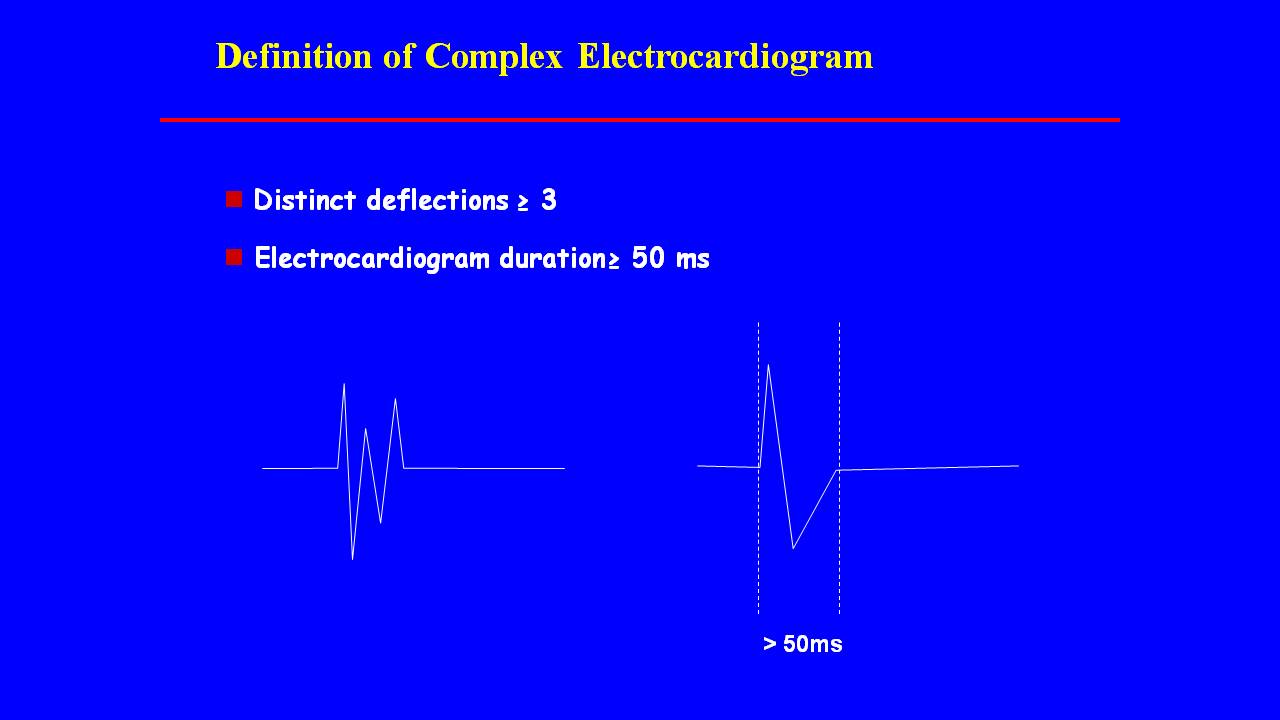 Definition of Complex Electrocardiogram

Distinct deflections ≥ 3

Electrocardiogram duration≥ 50 ms

> 50ms